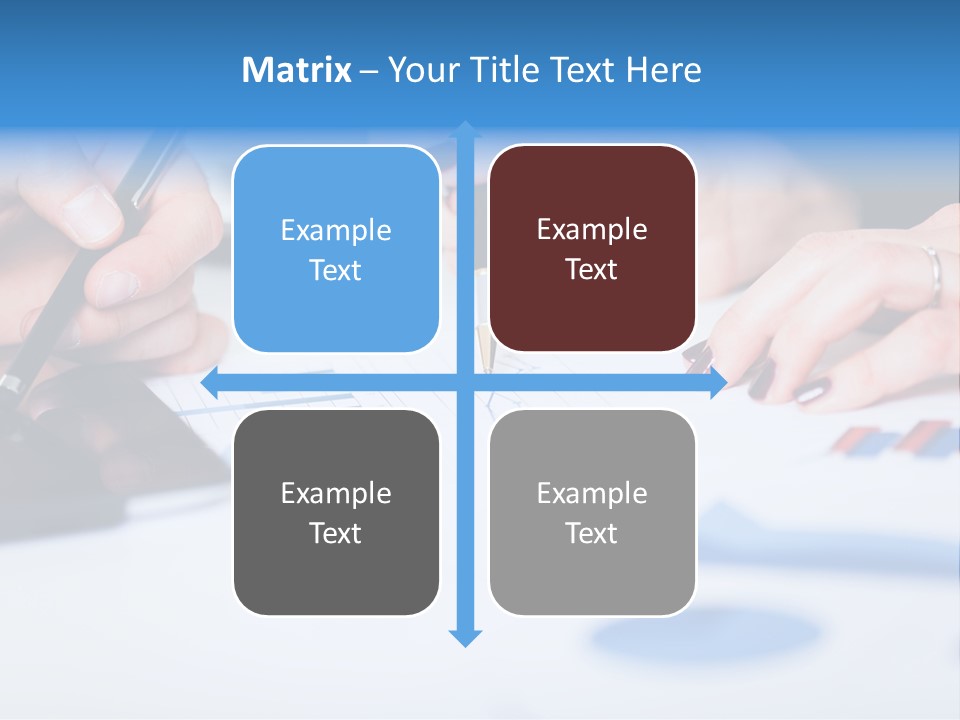 Matrix – Your Title Text Here

Example Text

Example Text

Example Text

Example Text